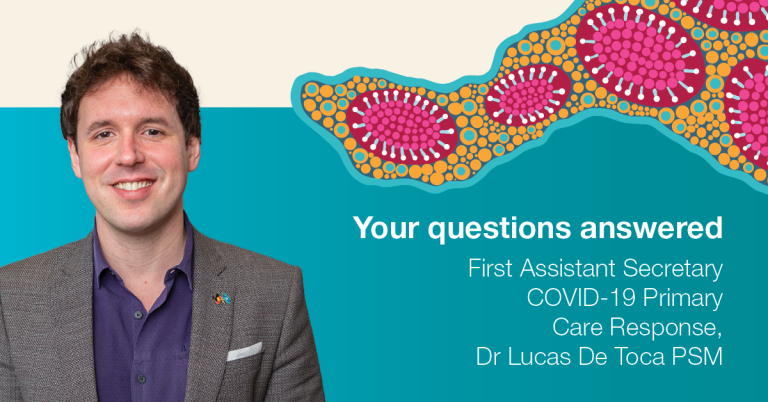 Your questions answered

First Assistant Secretary COVID-19 Primary Care Response, Dr Lucas De Toca PSM